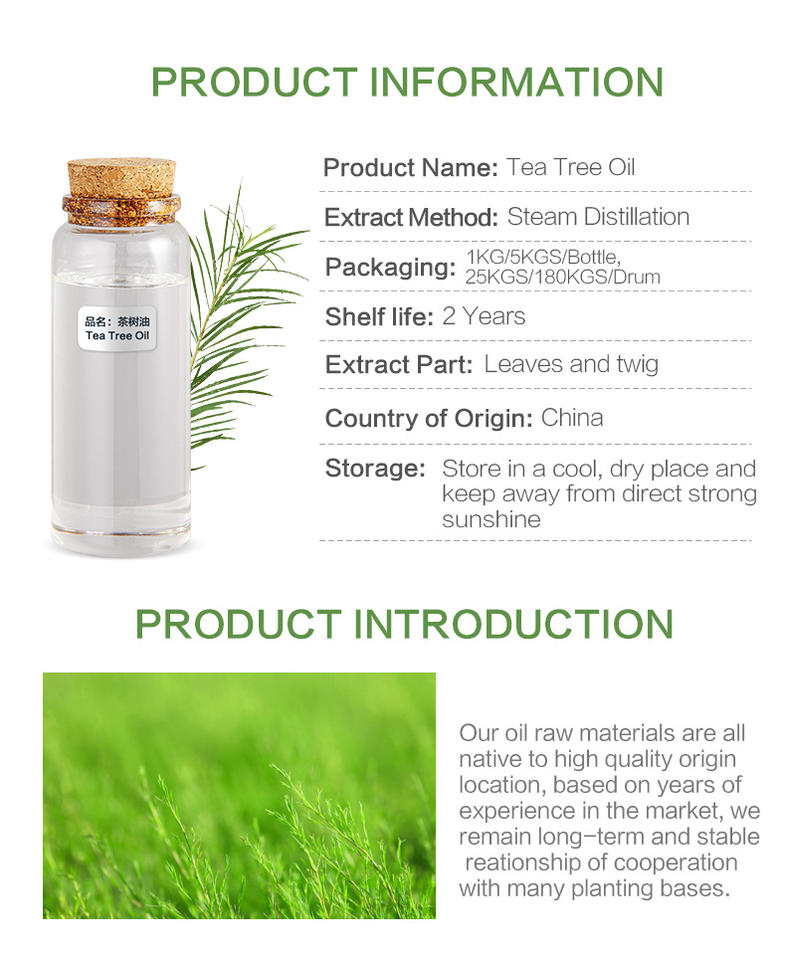 PRODUCT INFORMATION

品名：茶树油
Tea Tree Oil

Product Name: Tea Tree Oil

Extract Method: Steam Distillation

Packaging: 1KG/5KGS/Bottle, 25KGS/180KGS/Drum

Shelf life: 2 Years

Extract Part: Leaves and twig

Country of Origin: China

Storage: Store in a cool, dry place and keep away from direct strong sunshine

PRODUCT INTRODUCTION

Our oil raw materials are all native to high quality origin location, based on years of experience in the market, we remain long-term and stable reationship of cooperation with many planting bases.